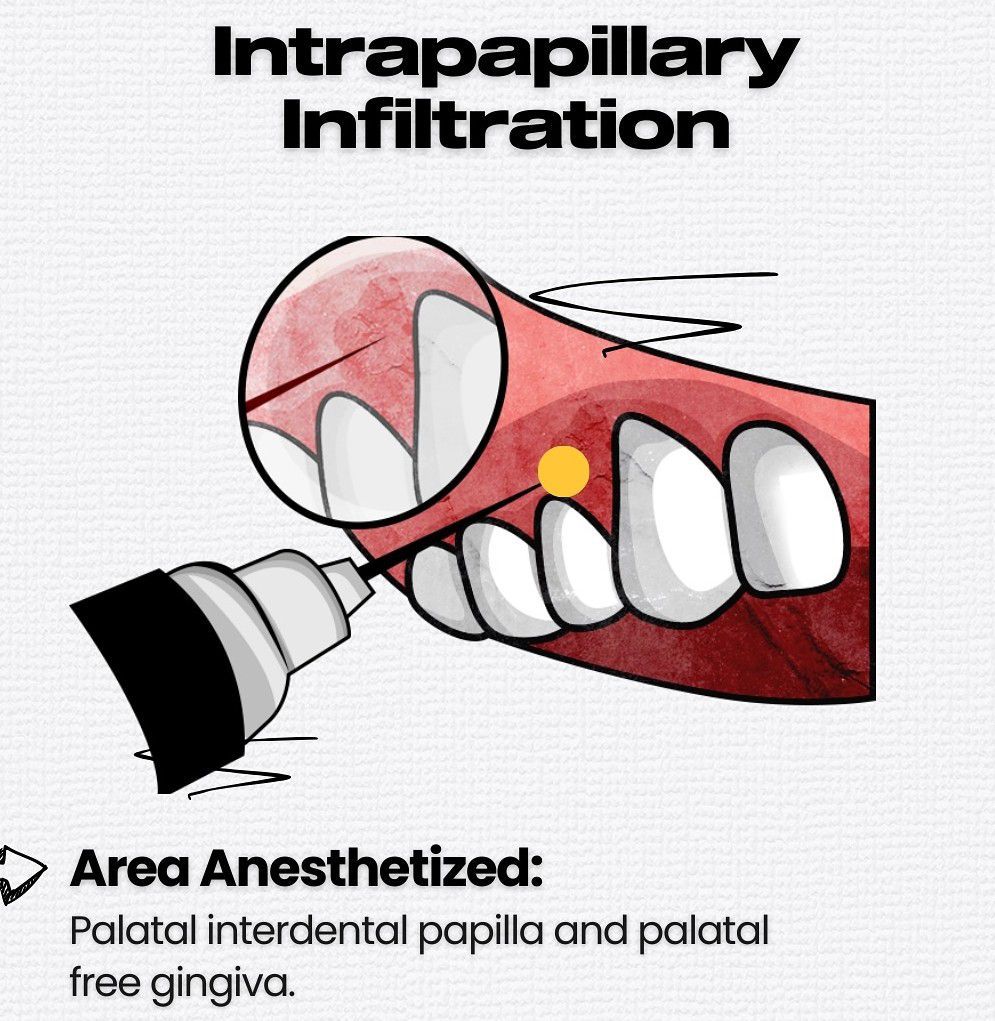 Intrapapillary Infiltration

Area Anesthetized:
Palatal interdental papilla and palatal free gingiva.